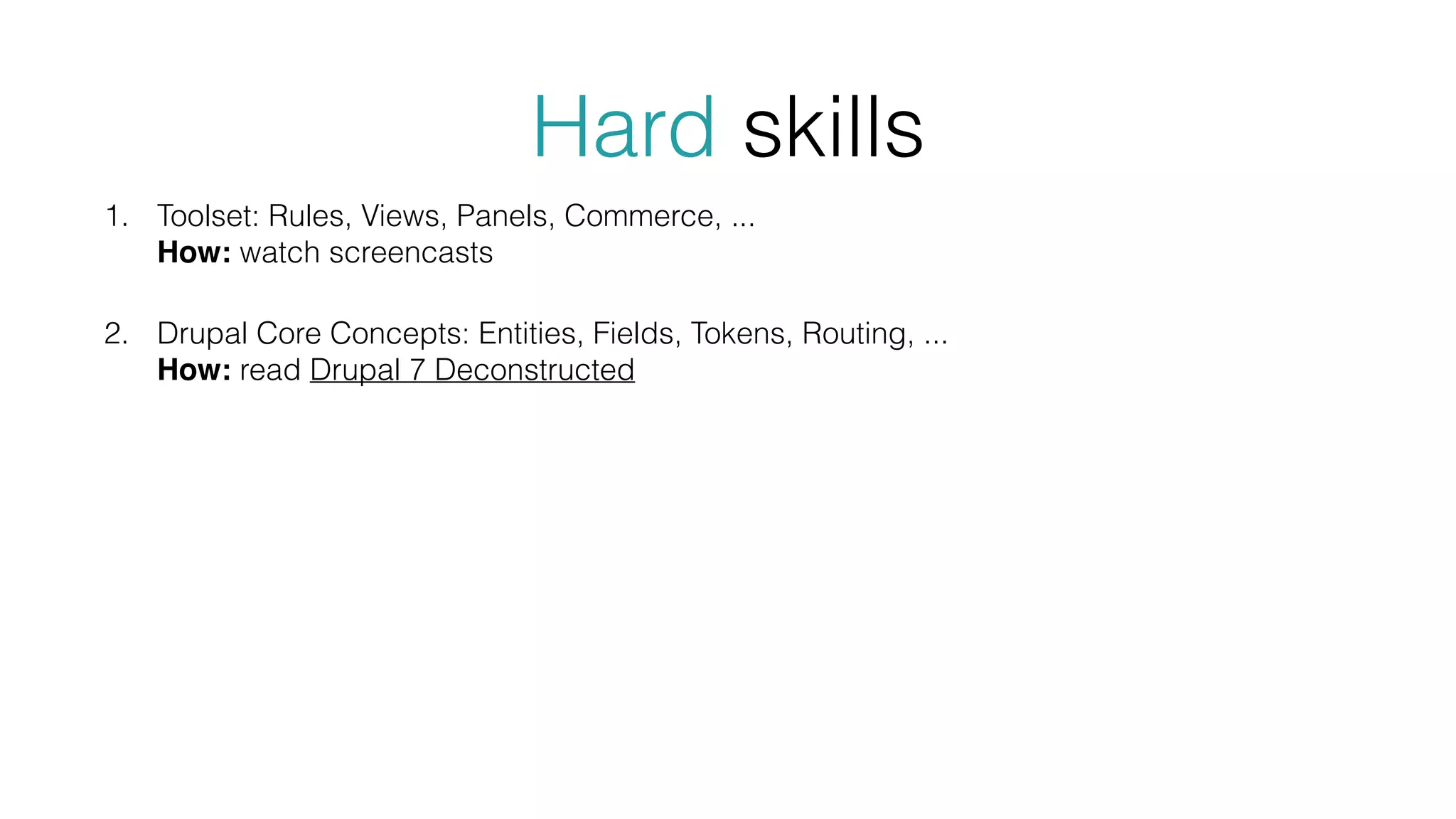 Hard skills

1. Toolset: Rules, Views, Panels, Commerce, ...
How: watch screencasts

2. Drupal Core Concepts: Entities, Fields, Tokens, Routing, ...
How: read Drupal 7 Deconstructed